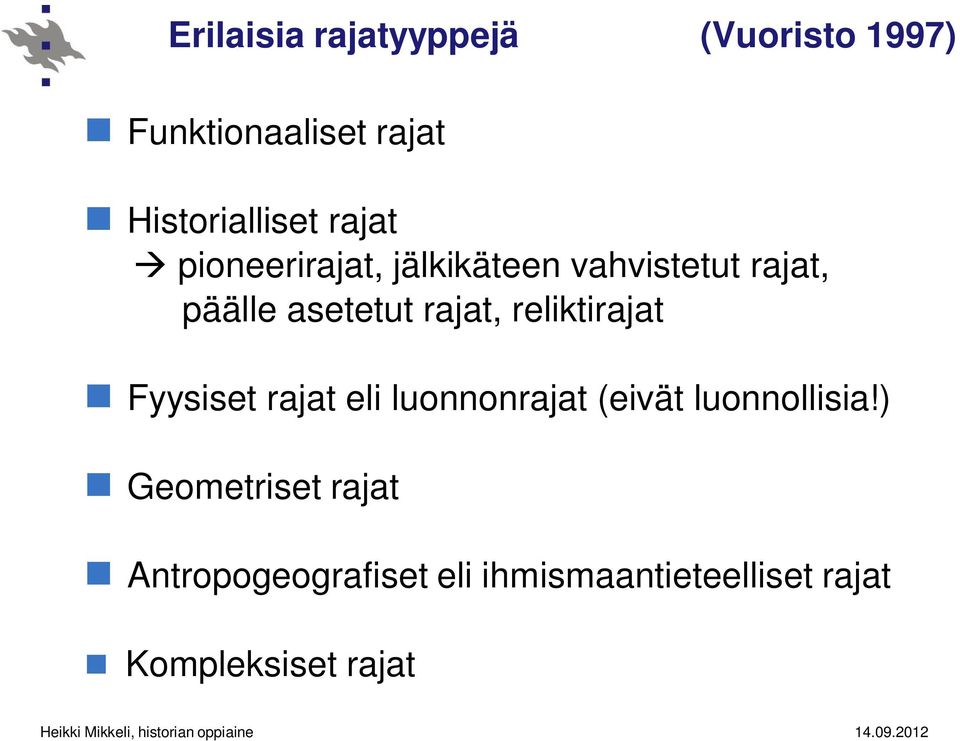 Erilaisia rajatyyppejä (Vuoristo 1997)

Funktionaaliset rajat

Historialliset rajat
→ pioneerirajat, jälkikäteen vahvistetut rajat, päälle asetetut rajat, reliktirajat

Fyysiset rajat eli luonnonrajat (eivät luonnollisia!)

Geometriset rajat

Antropogeografiset eli ihmismaantieteelliset rajat

Kompleksiset rajat

Heikki Mikkeli, historian oppiaine 14.09.2012